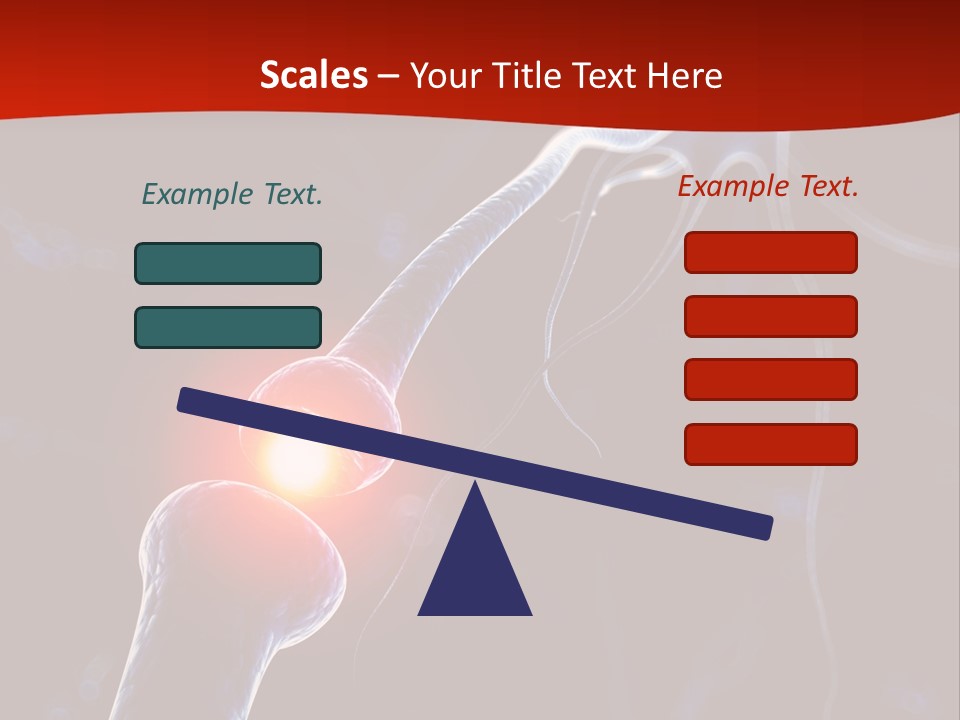 Scales – Your Title Text Here

Example Text.

Example Text.